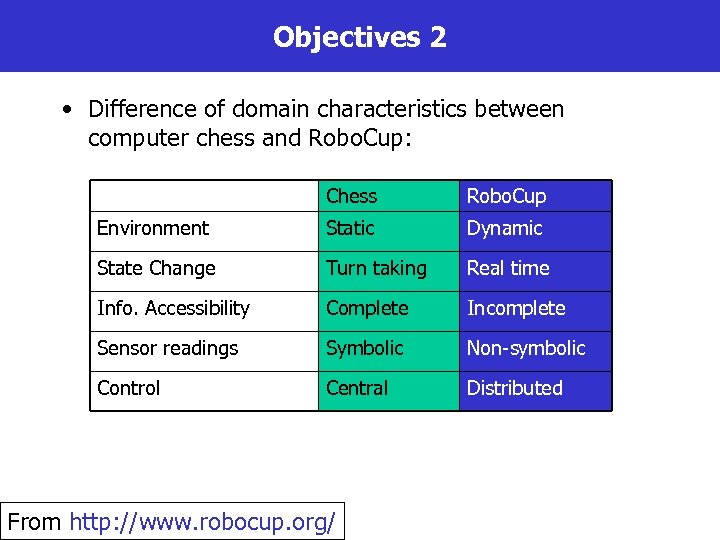 Objectives 2

• Difference of domain characteristics between computer chess and RoboCup:

| | Chess | RoboCup |
|---|---|---|
| Environment | Static | Dynamic |
| State Change | Turn taking | Real time |
| Info. Accessibility | Complete | Incomplete |
| Sensor readings | Symbolic | Non-symbolic |
| Control | Central | Distributed |

From http://www.robocup.org/